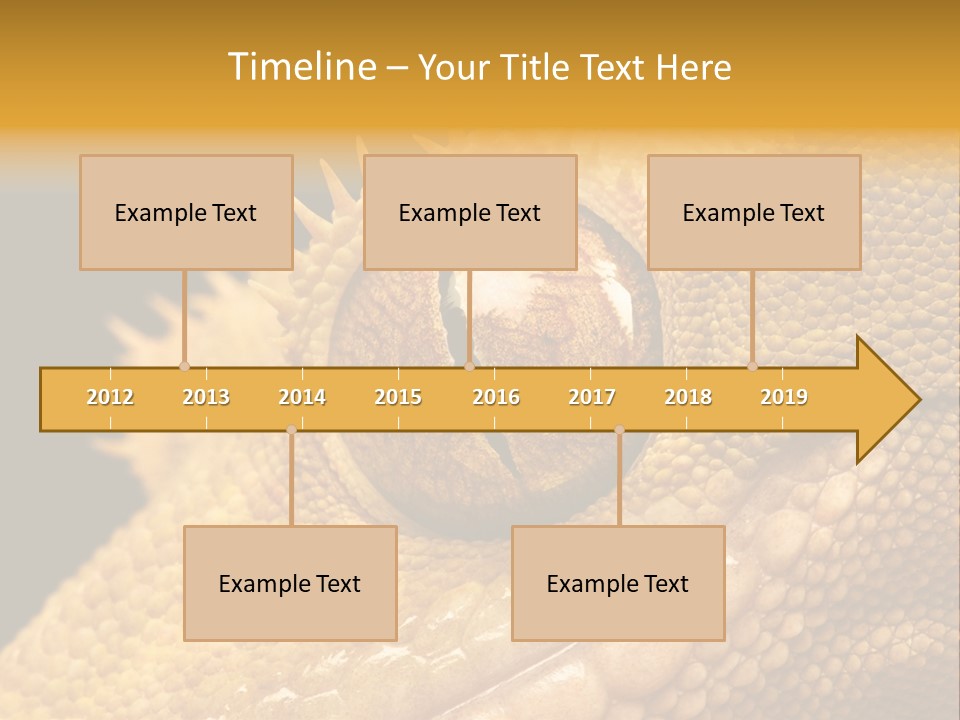 Timeline – Your Title Text Here

Example Text

Example Text

Example Text

2012 2013 2014 2015 2016 2017 2018 2019

Example Text

Example Text